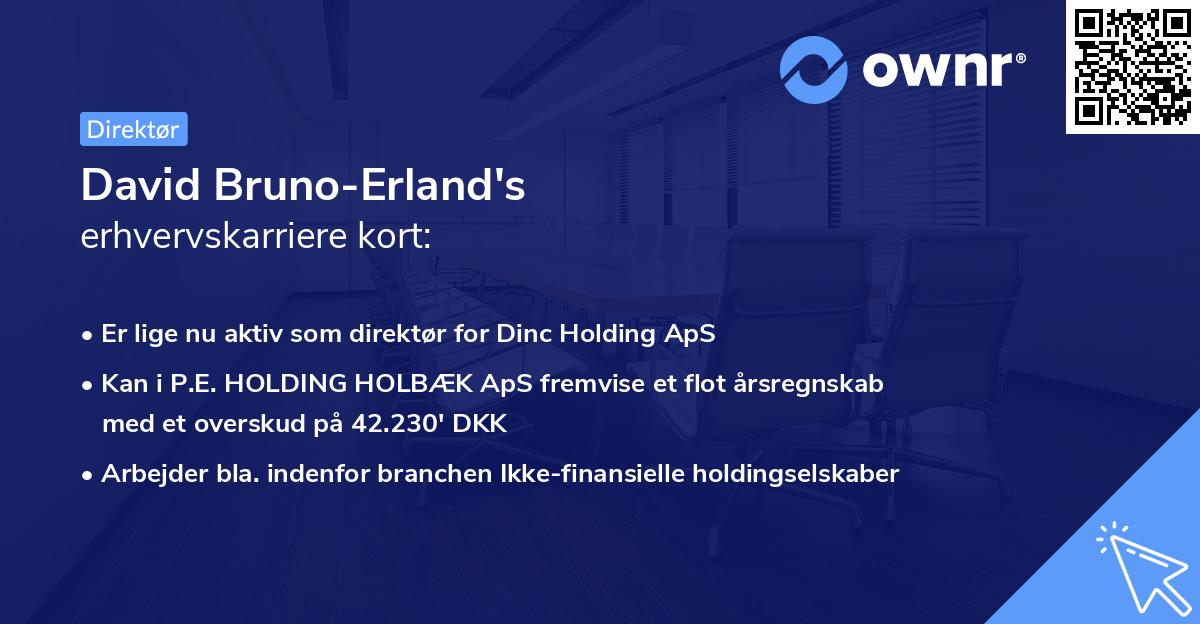 ownr®

Direktør

David Bruno-Erland's
erhvervskarriere kort:

• Er lige nu aktiv som direktør for Dinc Holding ApS

• Kan i P.E. HOLDING HOLBÆK ApS fremvise et flot årsregnskab med et overskud på 42.230' DKK

• Arbejder bla. indenfor branchen Ikke-finansielle holdingselskaber